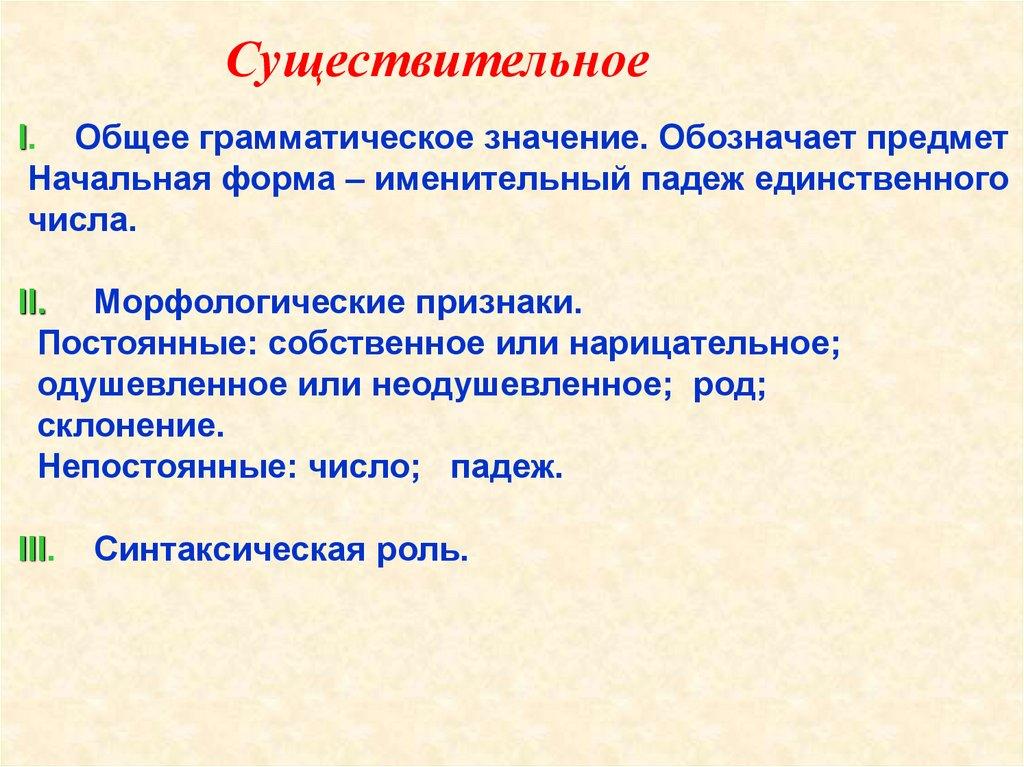 Существительное

I. Общее грамматическое значение. Обозначает предмет
Начальная форма – именительный падеж единственного числа.

II. Морфологические признаки.
Постоянные: собственное или нарицательное; одушевленное или неодушевленное; род; склонение.
Непостоянные: число; падеж.

III. Синтаксическая роль.